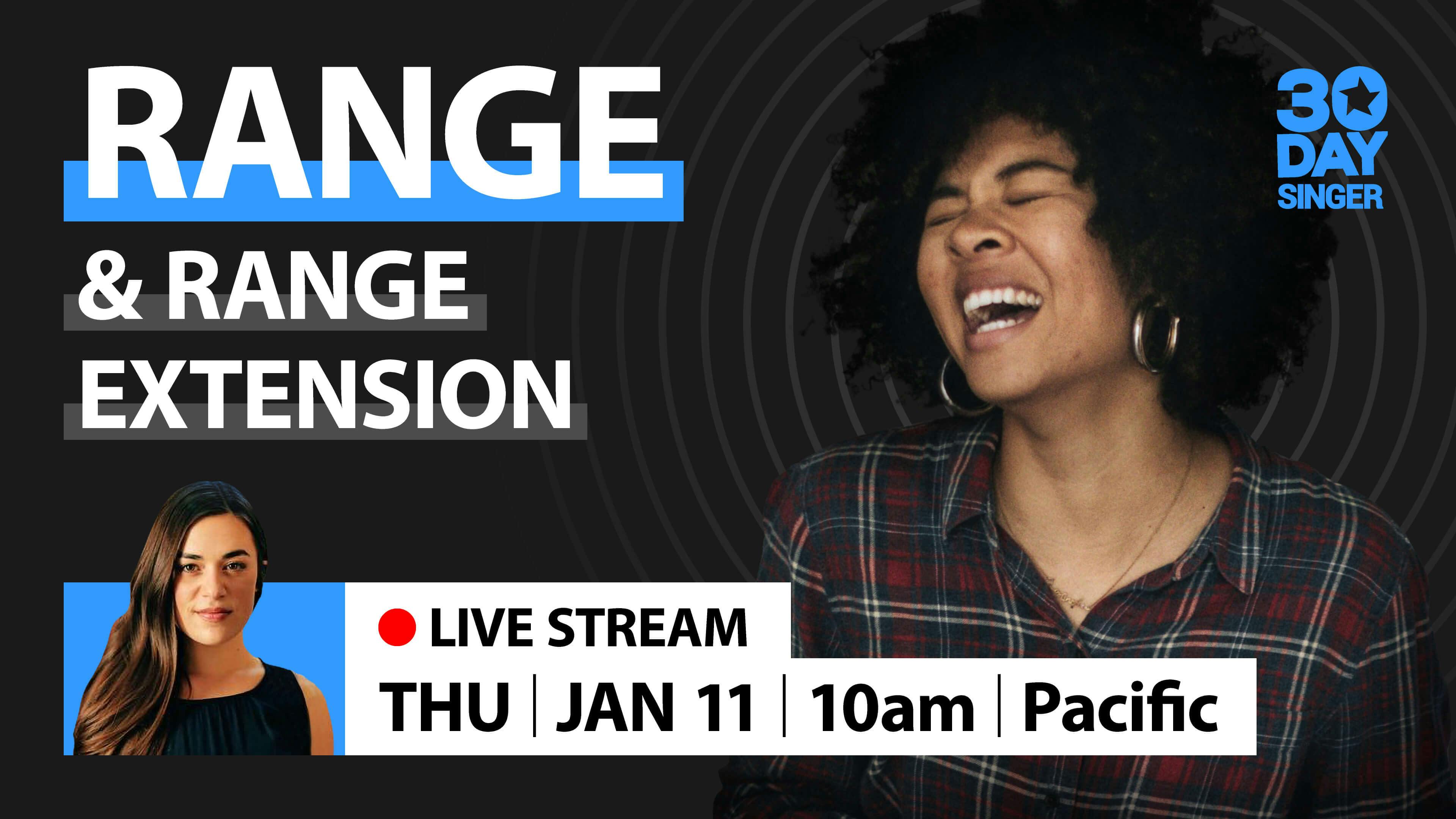 RANGE
& RANGE EXTENSION

30 DAY SINGER

LIVE STREAM
THU | JAN 11 | 10am | Pacific